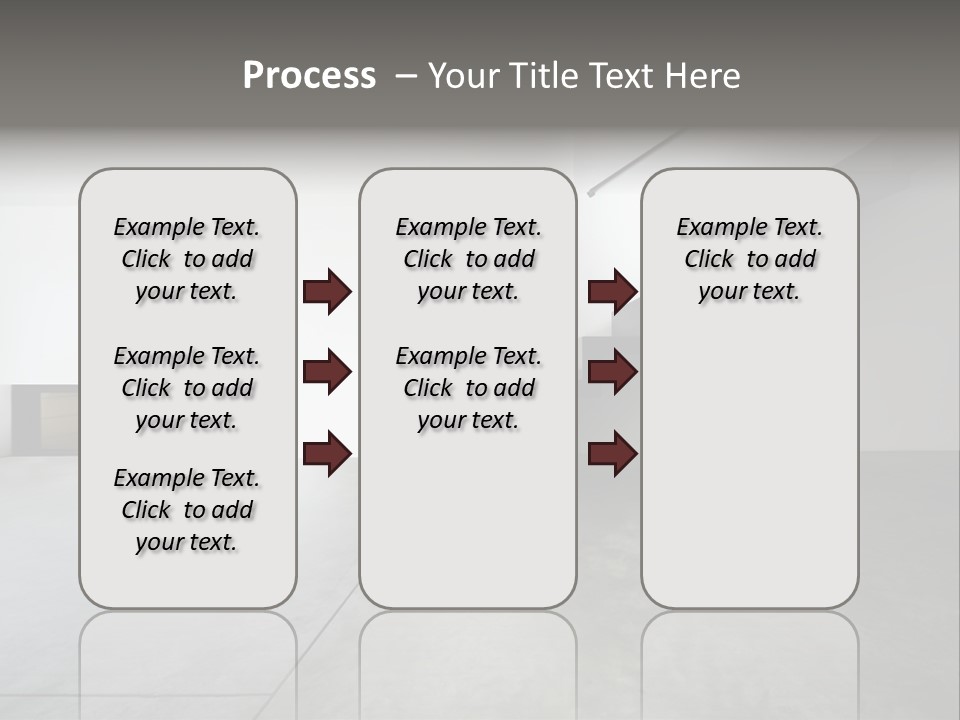 Process – Your Title Text Here

Example Text. Click to add your text.

Example Text. Click to add your text.

Example Text. Click to add your text.

Example Text. Click to add your text.

Example Text. Click to add your text.

Example Text. Click to add your text.